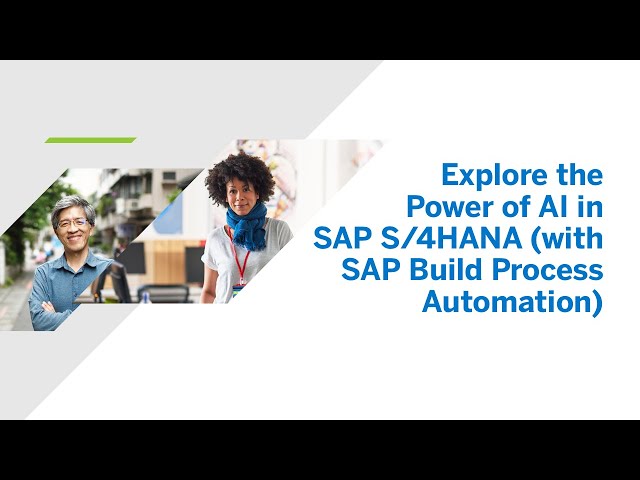 Explore the Power of AI in SAP S/4HANA (with SAP Build Process Automation)